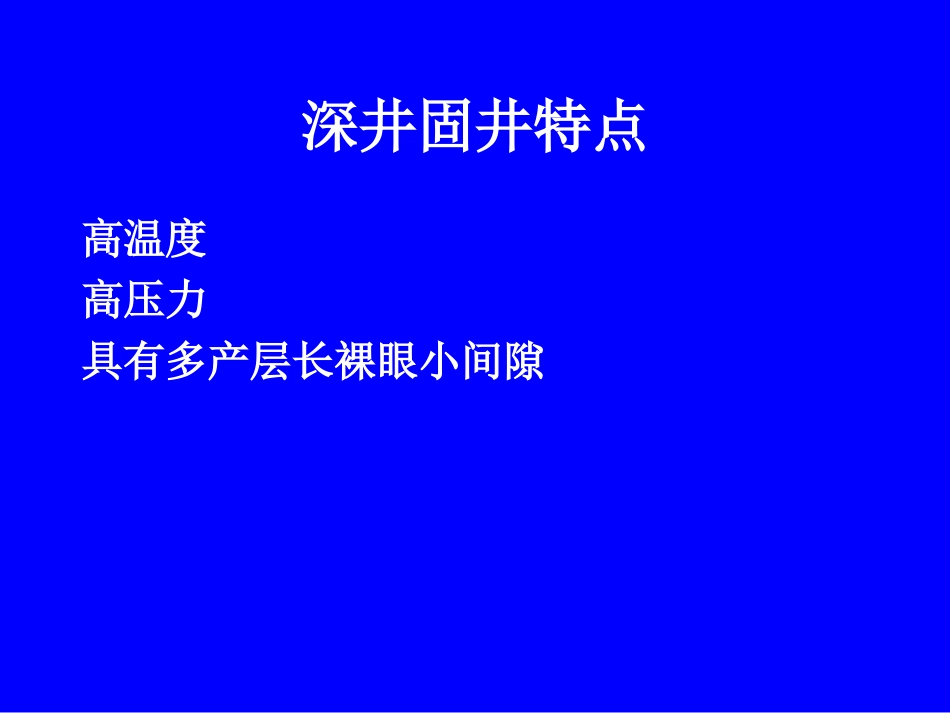 深井固井特点

高温度
高压力
具有多产层长裸眼小间隙